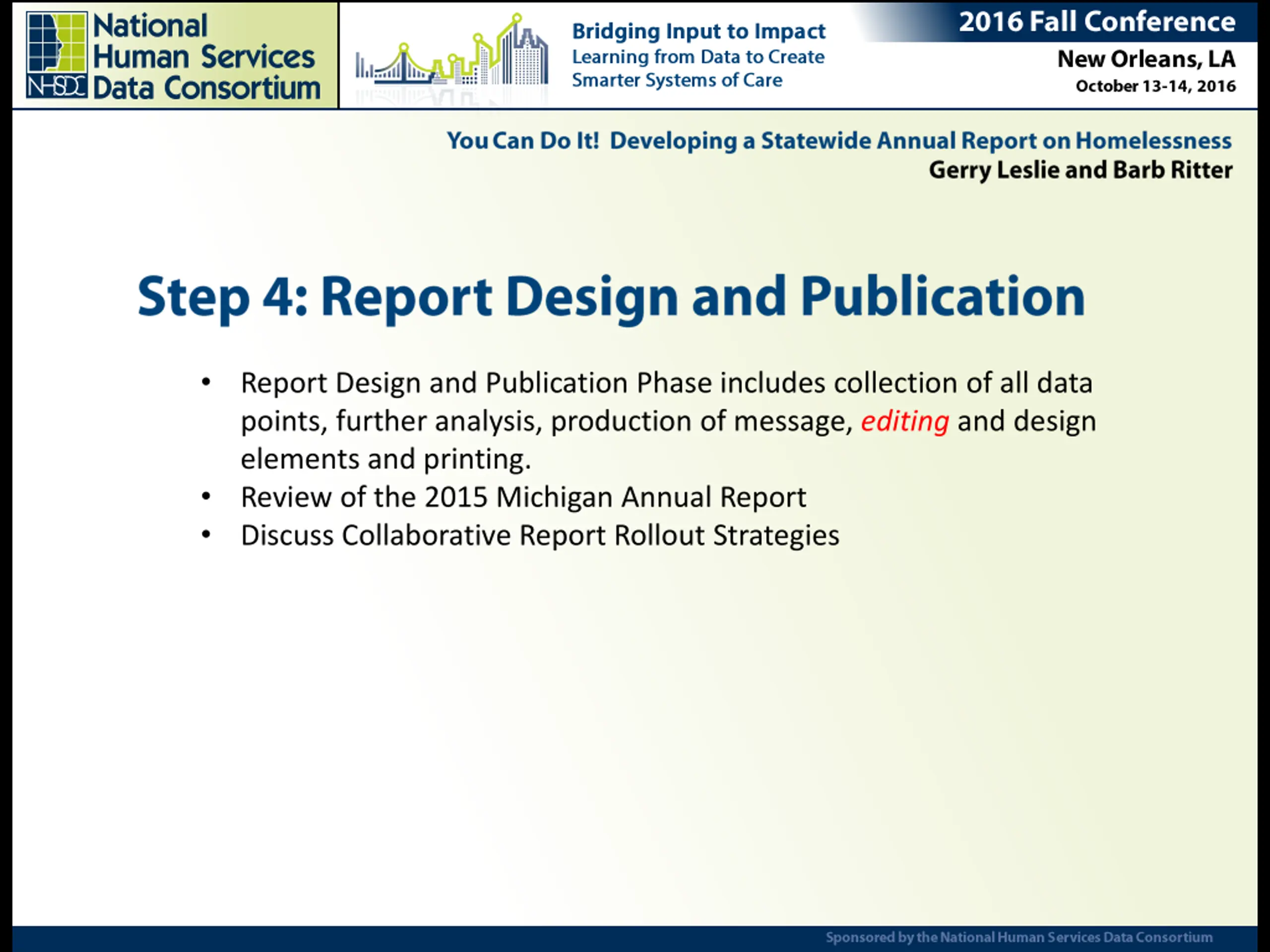 NHSDC
National Human Services Data Consortium

Bridging Input to Impact
Learning from Data to Create Smarter Systems of Care

2016 Fall Conference
New Orleans, LA
October 13-14, 2016

You Can Do It! Developing a Statewide Annual Report on Homelessness
Gerry Leslie and Barb Ritter

Step 4: Report Design and Publication

• Report Design and Publication Phase includes collection of all data points, further analysis, production of message, editing and design elements and printing.
• Review of the 2015 Michigan Annual Report
• Discuss Collaborative Report Rollout Strategies

Sponsored by the National Human Services Data Consortium